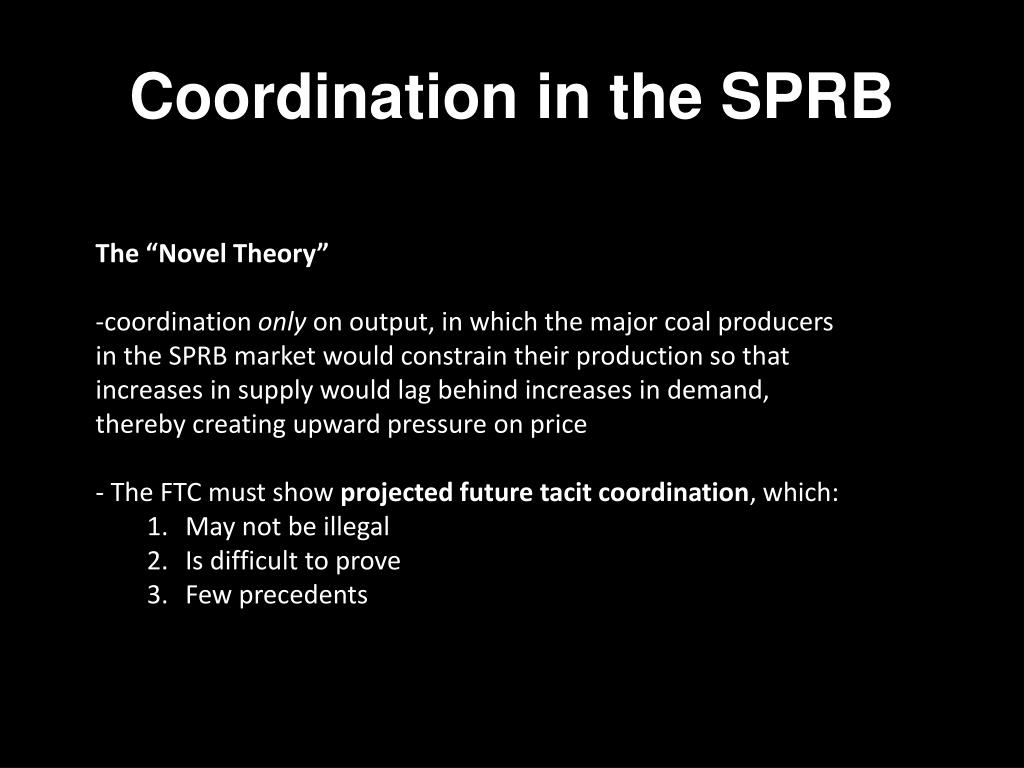 Coordination in the SPRB

The “Novel Theory”

-coordination only on output, in which the major coal producers in the SPRB market would constrain their production so that increases in supply would lag behind increases in demand, thereby creating upward pressure on price

- The FTC must show projected future tacit coordination, which:
1. May not be illegal
2. Is difficult to prove
3. Few precedents